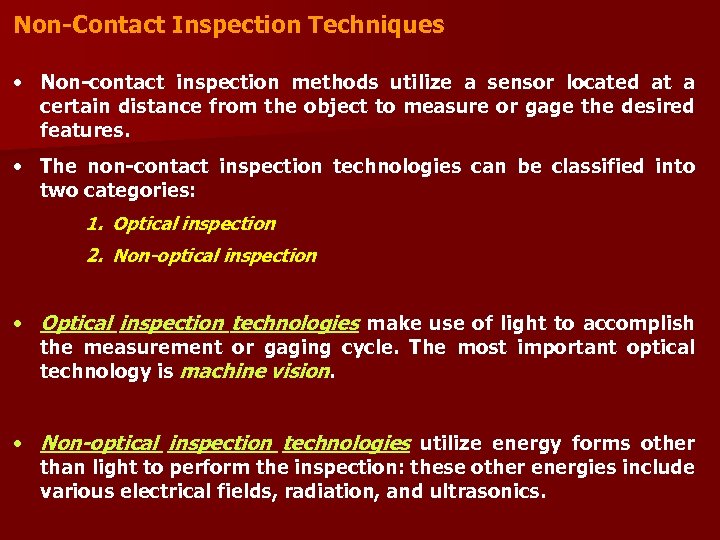 Non-Contact Inspection Techniques

• Non-contact inspection methods utilize a sensor located at a certain distance from the object to measure or gage the desired features.

• The non-contact inspection technologies can be classified into two categories:

1. Optical inspection

2. Non-optical inspection

• Optical inspection technologies make use of light to accomplish the measurement or gaging cycle. The most important optical technology is machine vision.

• Non-optical inspection technologies utilize energy forms other than light to perform the inspection: these other energies include various electrical fields, radiation, and ultrasonics.